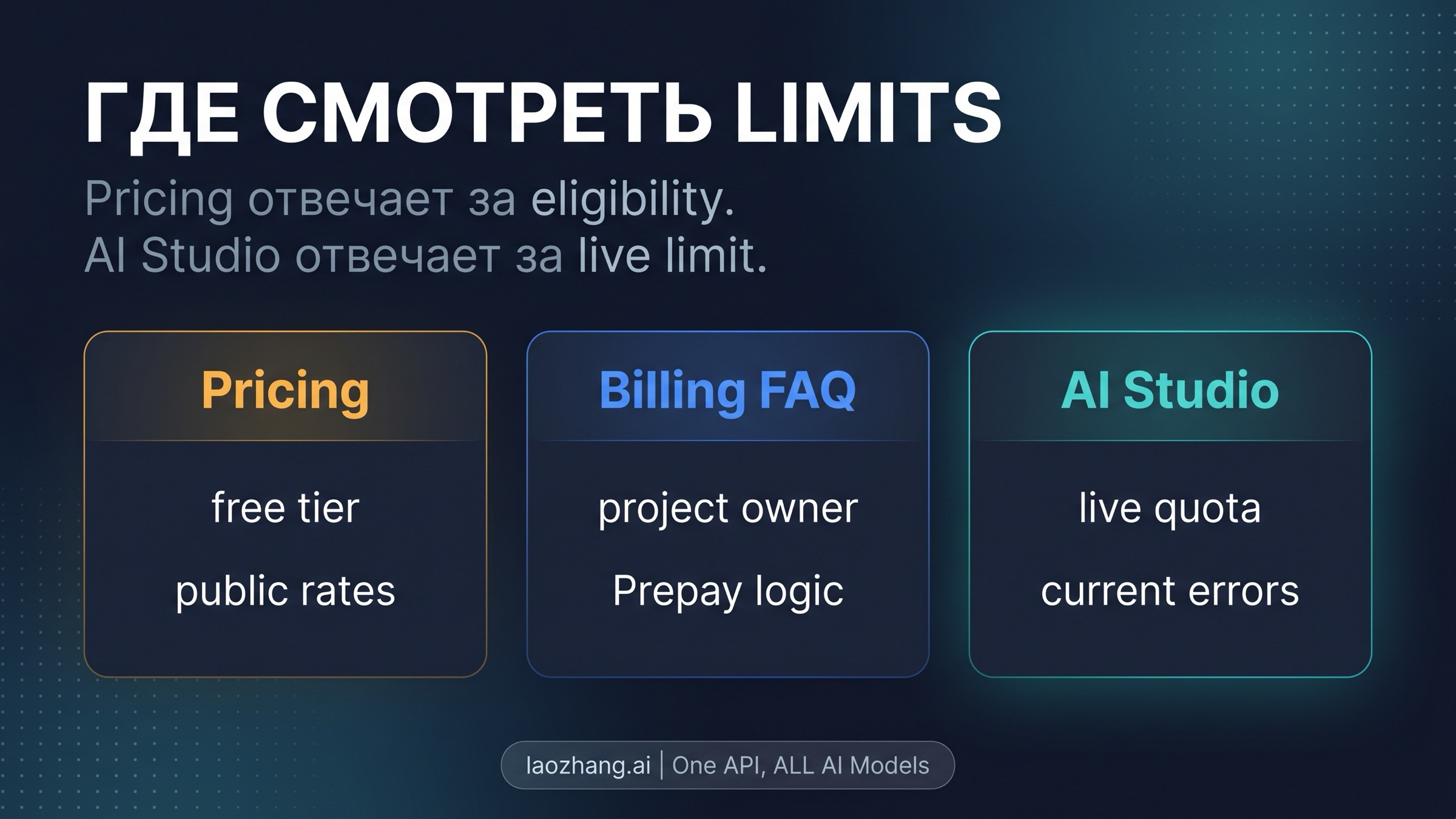 ГДЕ СМОТРЕТЬ LIMITS

Pricing отвечает за eligibility.
AI Studio отвечает за live limit.

Pricing

free tier

public rates

Billing FAQ

project owner

Prepay logic

AI Studio

live quota

current errors

laozhang.ai | One API, ALL AI Models